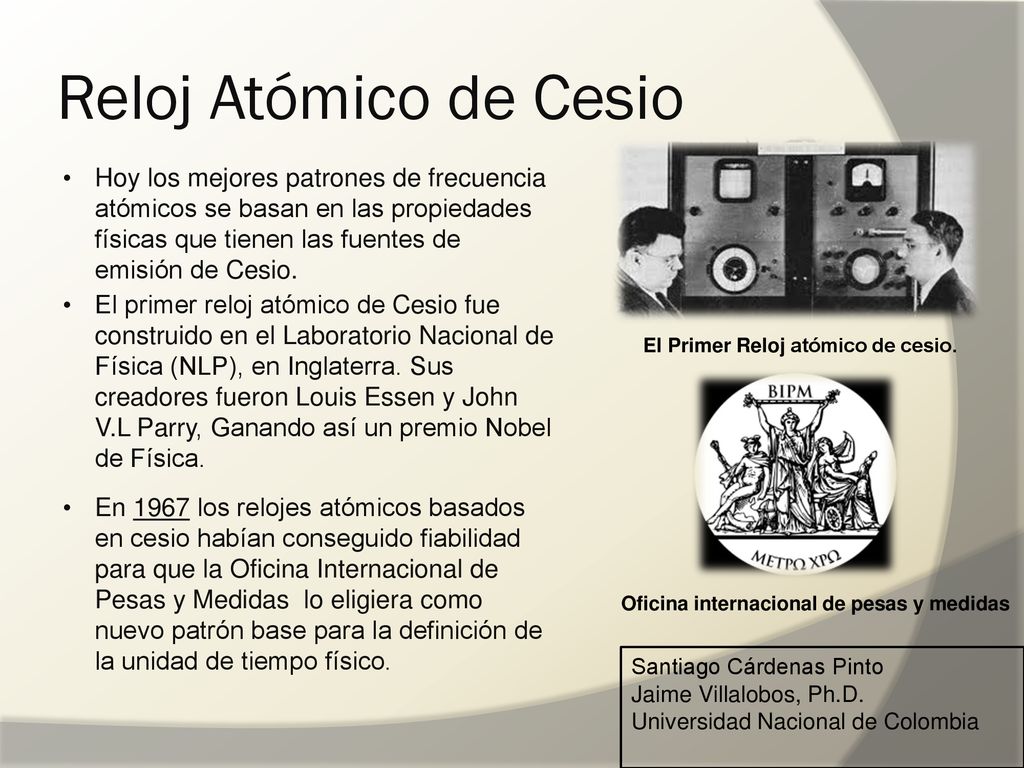 Reloj Atómico de Cesio

• Hoy los mejores patrones de frecuencia atómicos se basan en las propiedades físicas que tienen las fuentes de emisión de Cesio.

• El primer reloj atómico de Cesio fue construido en el Laboratorio Nacional de Física (NLP), en Inglaterra. Sus creadores fueron Louis Essen y John V.L Parry, Ganando así un premio Nobel de Física.

• En 1967 los relojes atómicos basados en cesio habían conseguido fiabilidad para que la Oficina Internacional de Pesas y Medidas lo eligiera como nuevo patrón base para la definición de la unidad de tiempo físico.

El Primer Reloj atómico de cesio.

BIPM

ΜΕΤΡΩ ΧΡΩ

Oficina internacional de pesas y medidas

Santiago Cárdenas Pinto
Jaime Villalobos, Ph.D.
Universidad Nacional de Colombia